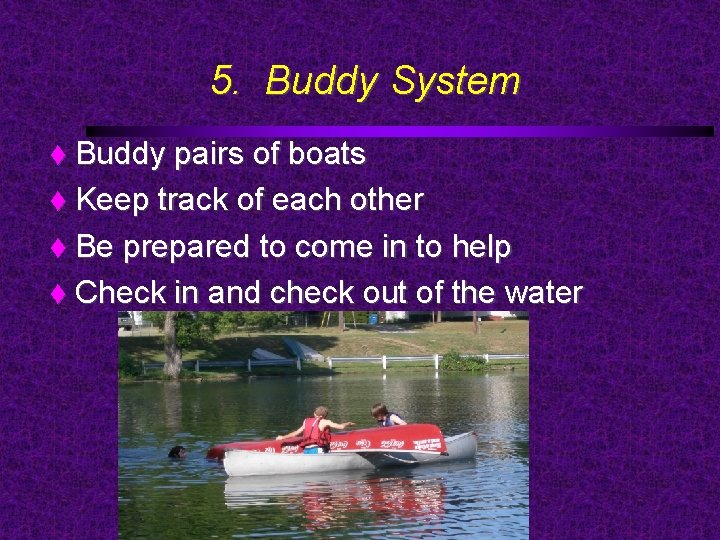 5. Buddy System

♦ Buddy pairs of boats
♦ Keep track of each other
♦ Be prepared to come in to help
♦ Check in and check out of the water